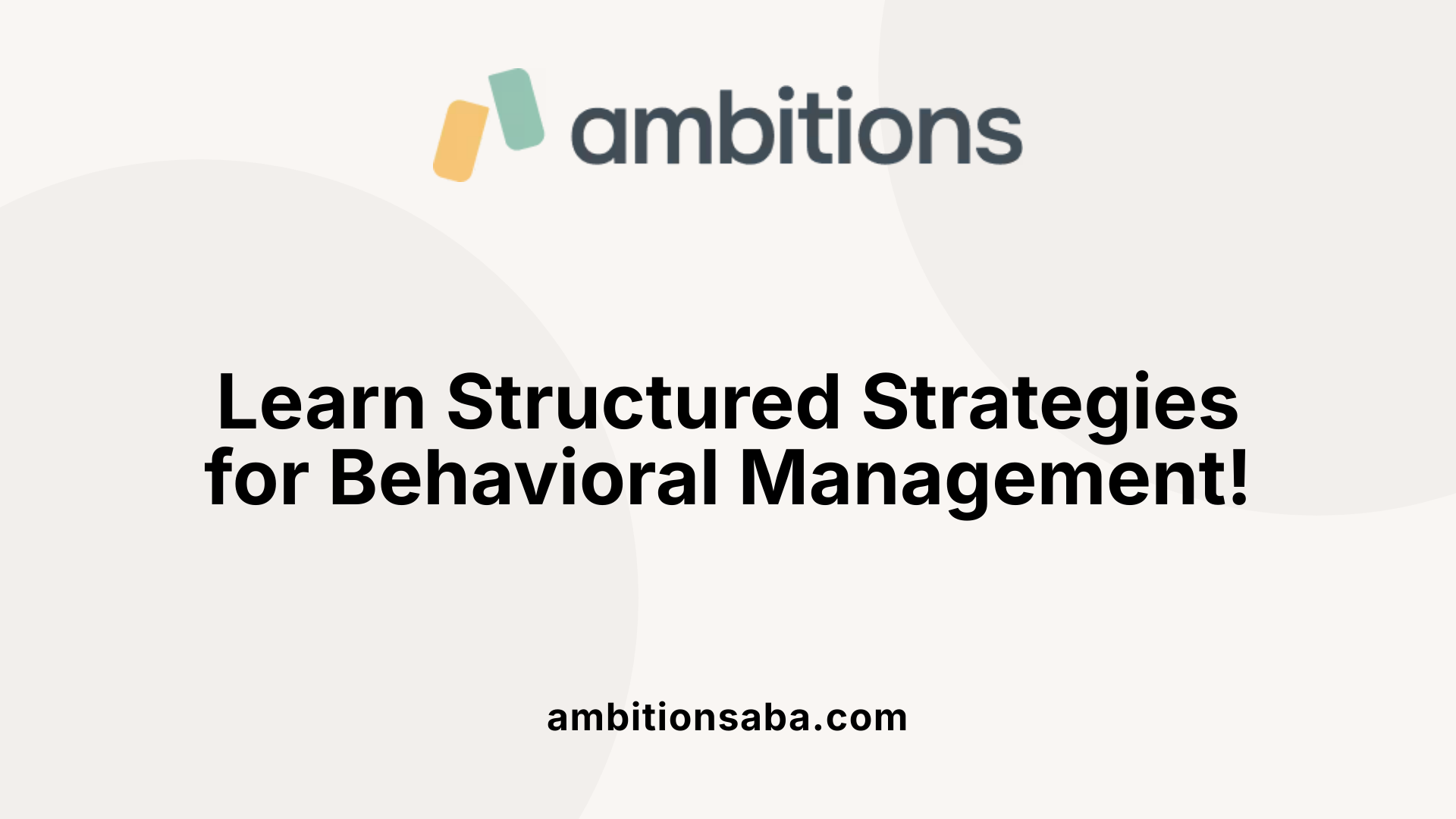 ambitions

Learn Structured Strategies for Behavioral Management!

ambitionsaba.com